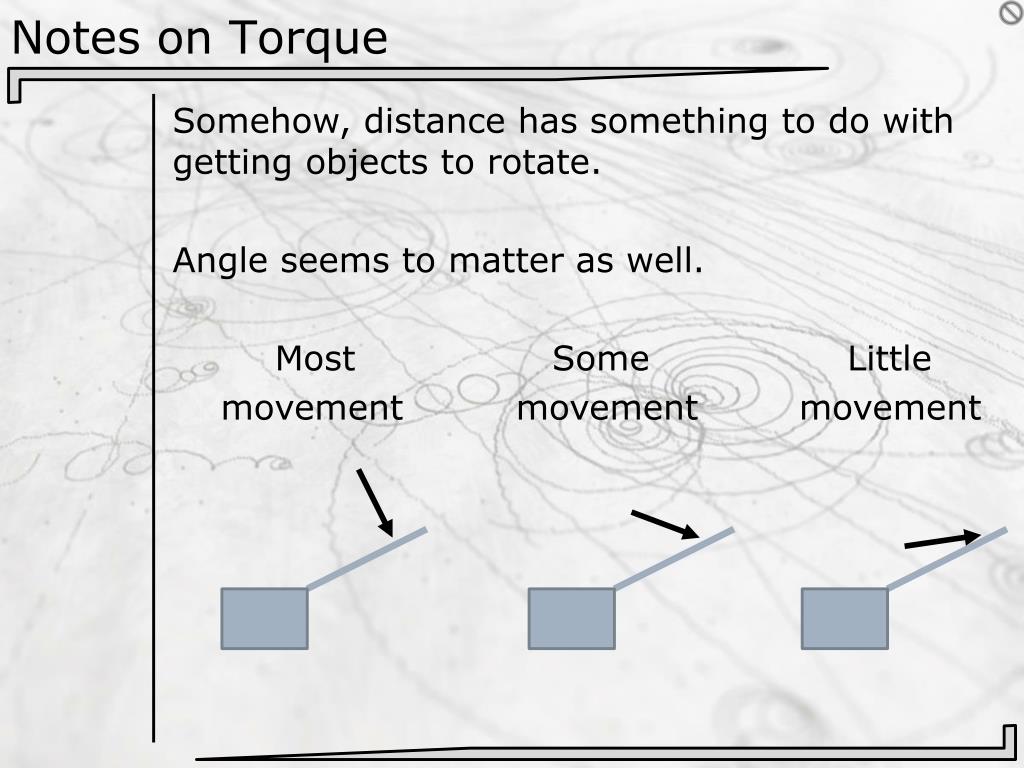 Notes on Torque

Somehow, distance has something to do with getting objects to rotate.

Angle seems to matter as well.

Most movement

Some movement

Little movement